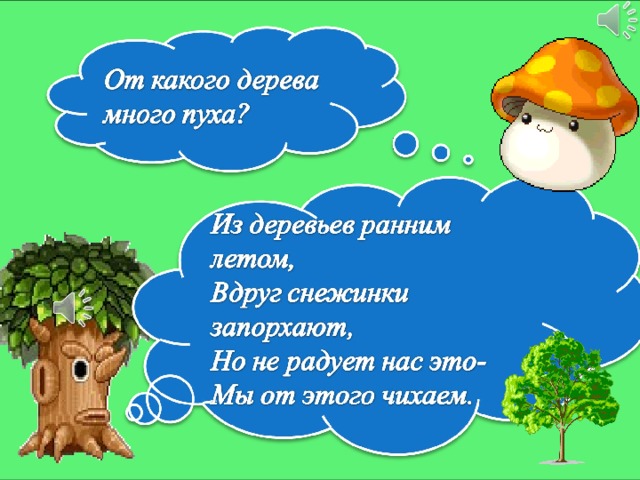 От какого дерева много пуха?

Из деревьев ранним летом,
Вдруг снежинки запорхают,
Но не радует нас это-
Мы от этого чихаем.